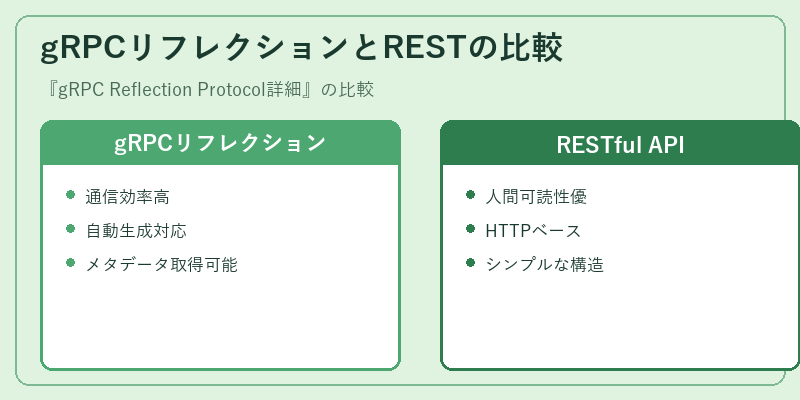 gRPCリフレクションとRESTの比較

『gRPC Reflection Protocol詳細』の比較

gRPCリフレクション

- 通信効率高
- 自動生成対応
- メタデータ取得可能

RESTful API

- 人間可読性優
- HTTPベース
- シンプルな構造